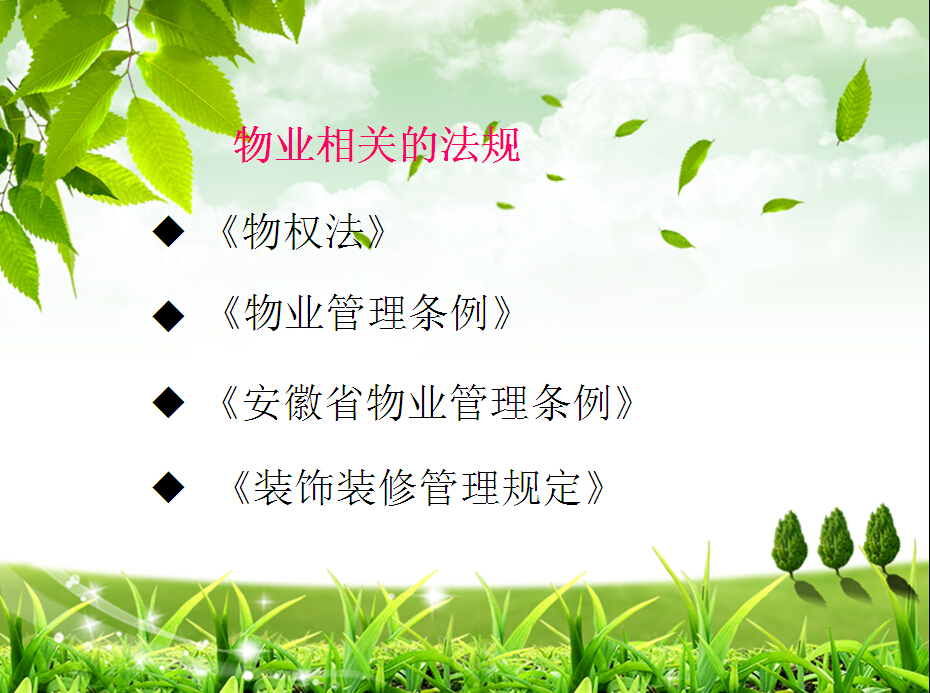 物业相关的法规

◆ 《物权法》

◆ 《物业管理条例》

◆ 《安徽省物业管理条例》

◆ 《装饰装修管理规定》